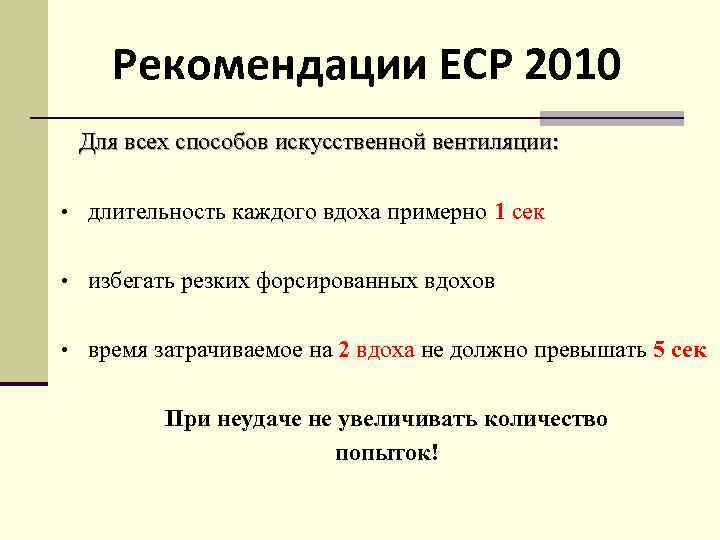 Рекомендации ЕСР 2010

Для всех способов искусственной вентиляции:

• длительность каждого вдоха примерно 1 сек

• избегать резких форсированных вдохов

• время затрачиваемое на 2 вдоха не должно превышать 5 сек

При неудаче не увеличивать количество попыток!